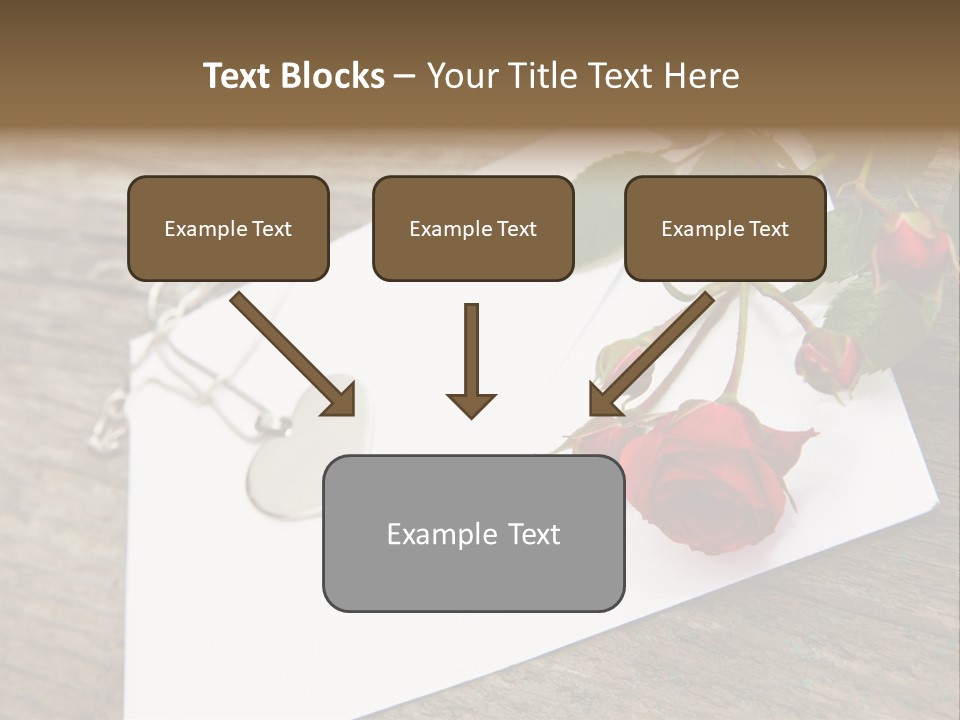 Text Blocks – Your Title Text Here

Example Text

Example Text

Example Text

Example Text